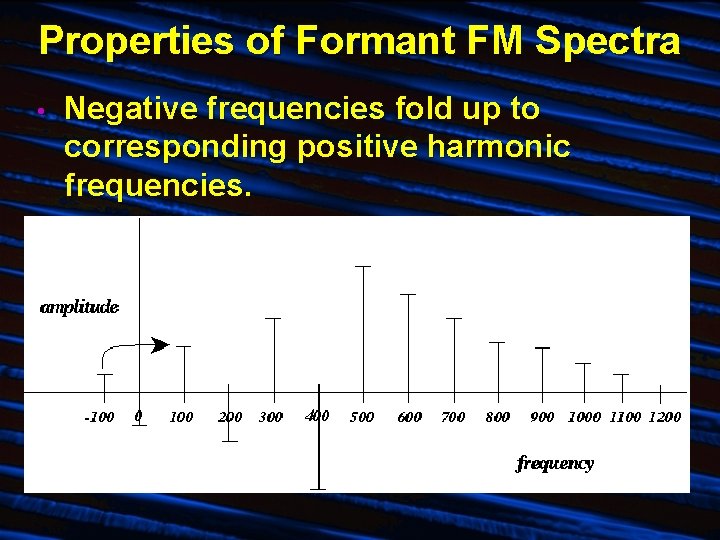 Properties of Formant FM Spectra

• Negative frequencies fold up to corresponding positive harmonic frequencies.

amplitude

-100 0 100 200 300 400 500 600 700 800 900 1000 1100 1200

frequency